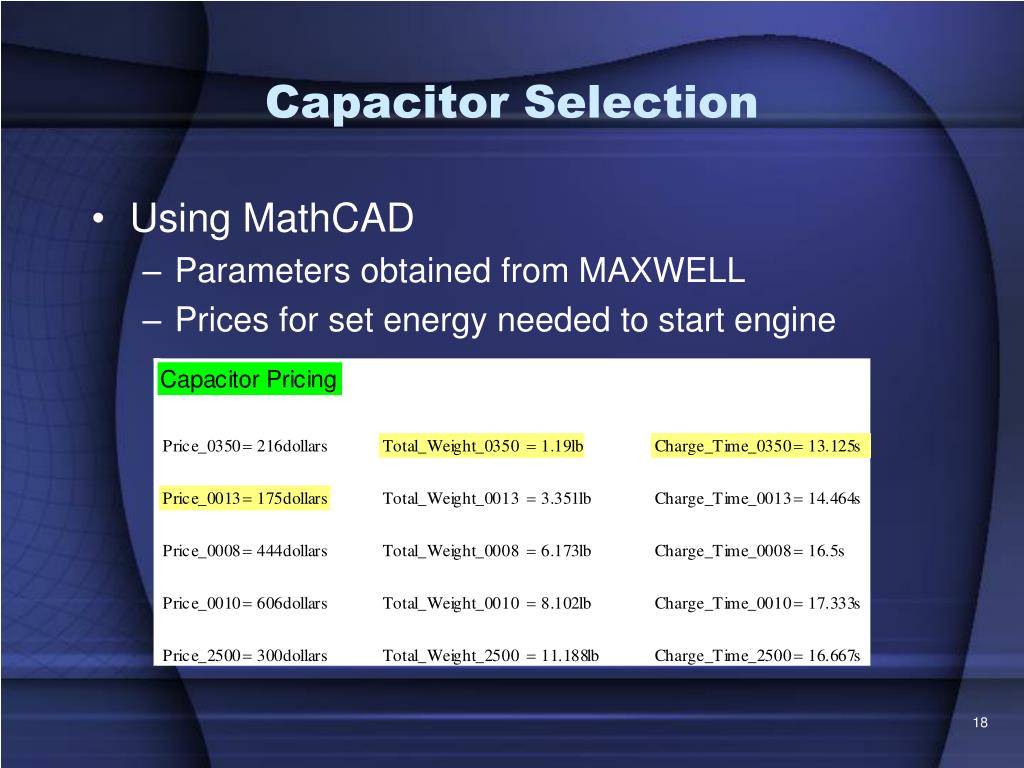 Capacitor Selection

• Using MathCAD
– Parameters obtained from MAXWELL
– Prices for set energy needed to start engine

Capacitor Pricing

| | | |
|---|---|---|
| Price_0350 = 216dollars | Total_Weight_0350 = 1.19lb | Charge_Time_0350 = 13.125s |
| Price_0013 = 175dollars | Total_Weight_0013 = 3.351lb | Charge_Time_0013 = 14.464s |
| Price_0008 = 444dollars | Total_Weight_0008 = 6.173lb | Charge_Time_0008 = 16.5s |
| Price_0010 = 606dollars | Total_Weight_0010 = 8.102lb | Charge_Time_0010 = 17.333s |
| Price_2500 = 300dollars | Total_Weight_2500 = 11.188lb | Charge_Time_2500 = 16.667s |

18